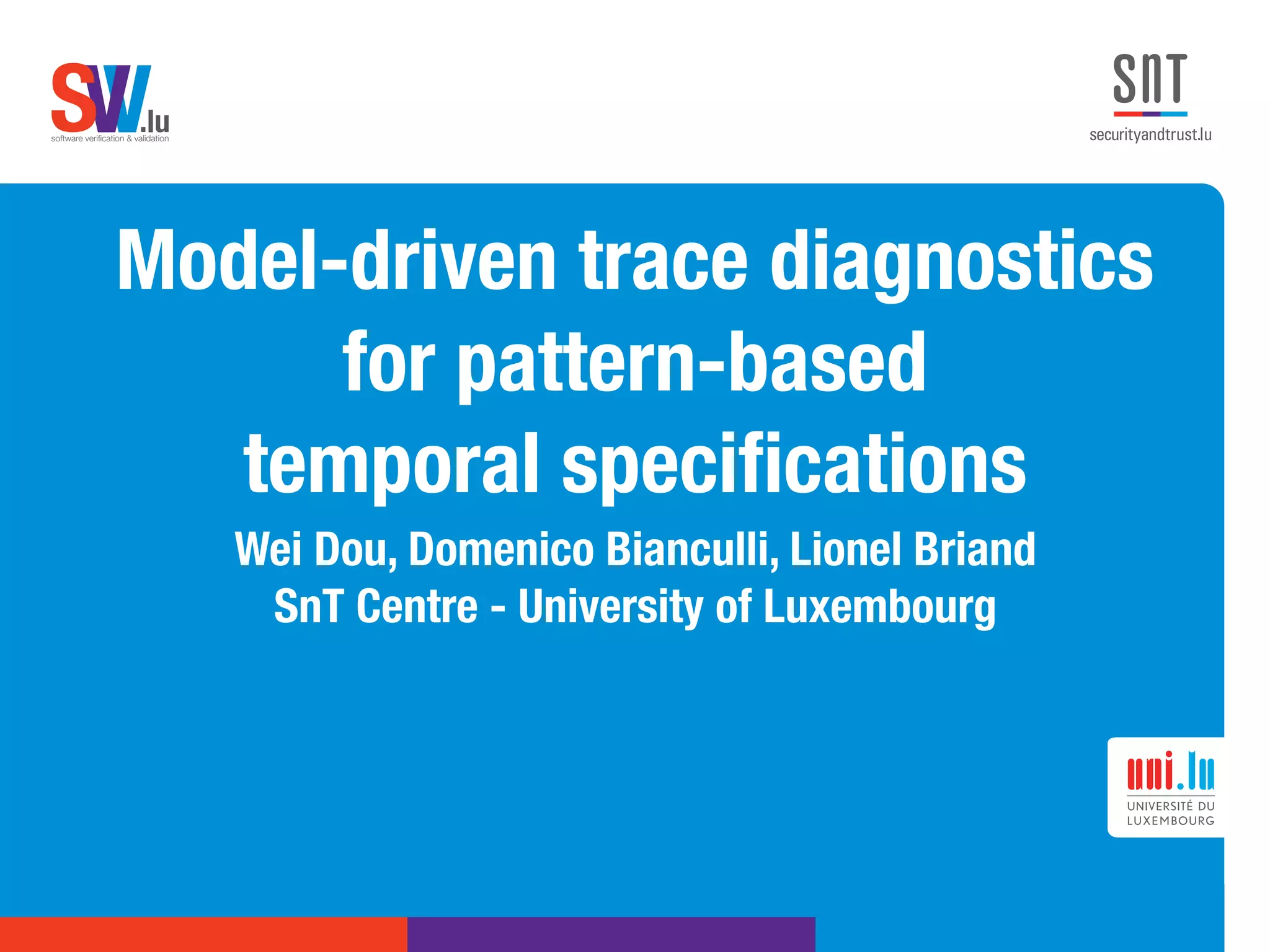 SVV.lu
software verification & validation

SNT
securityandtrust.lu

Model-driven trace diagnostics for pattern-based temporal specifications

Wei Dou, Domenico Bianculli, Lionel Briand
SnT Centre - University of Luxembourg

uni.lu
UNIVERSITÉ DU LUXEMBOURG